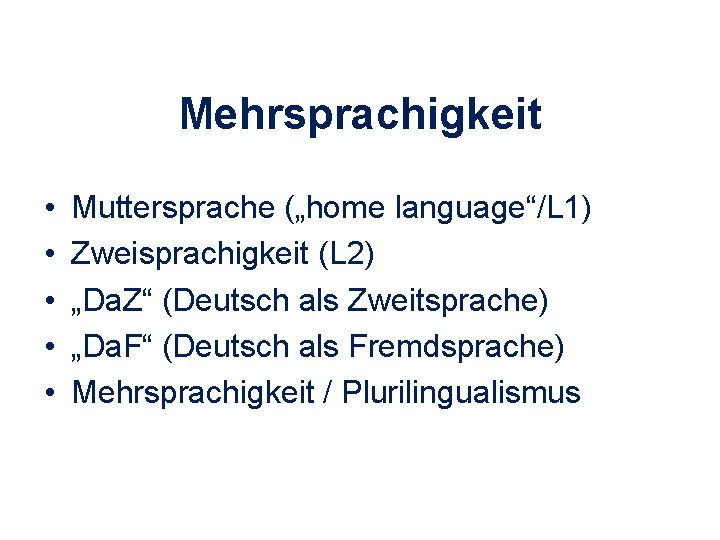 Mehrsprachigkeit

• Muttersprache („home language“/L1)
• Zweisprachigkeit (L2)
• „DaZ“ (Deutsch als Zweitsprache)
• „DaF“ (Deutsch als Fremdsprache)
• Mehrsprachigkeit / Plurilingualismus